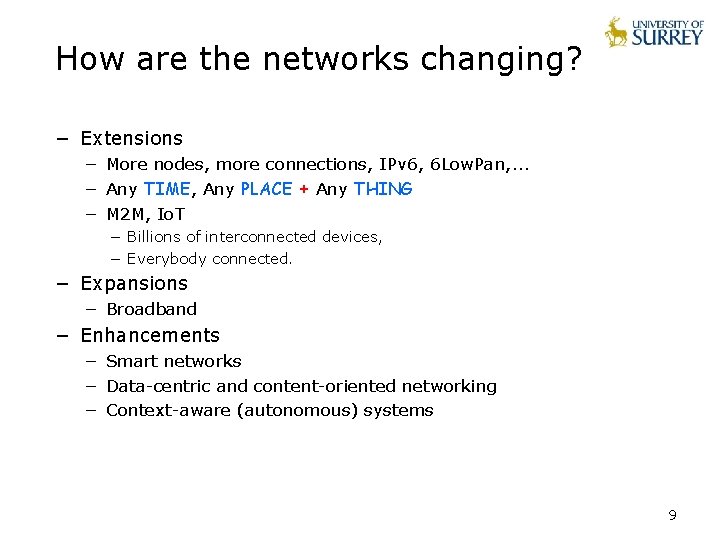 UNIVERSITY OF SURREY

How are the networks changing?

– Extensions
  – More nodes, more connections, IPv6, 6LowPan,...
  – Any TIME, Any PLACE + Any THING
  – M2M, IoT
    – Billions of interconnected devices,
    – Everybody connected.
– Expansions
  – Broadband
– Enhancements
  – Smart networks
  – Data-centric and content-oriented networking
  – Context-aware (autonomous) systems

9